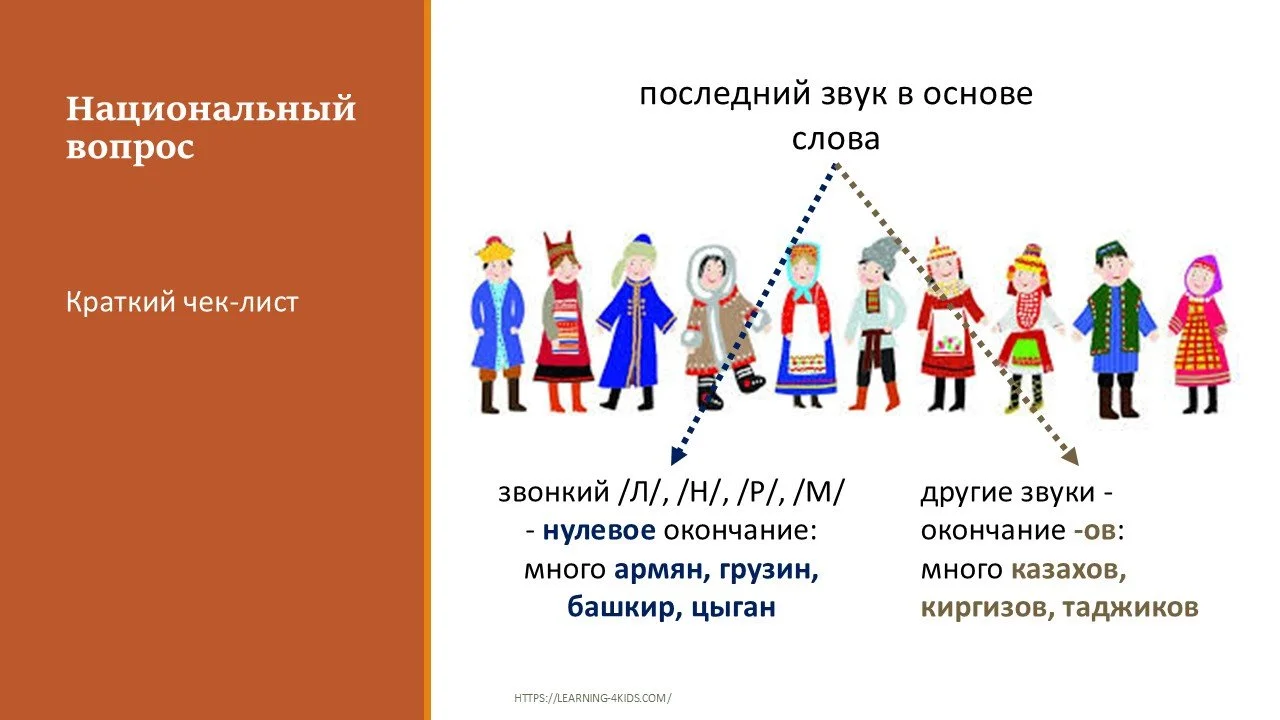 Национальный вопрос

Краткий чек-лист

последний звук в основе слова

звонкий /Л/, /Н/, /Р/, /М/ - нулевое окончание: много армян, грузин, башкир, цыган

другие звуки - окончание -ов: много казахов, киргизов, таджиков

HTTPS://LEARNING-4KIDS.COM/